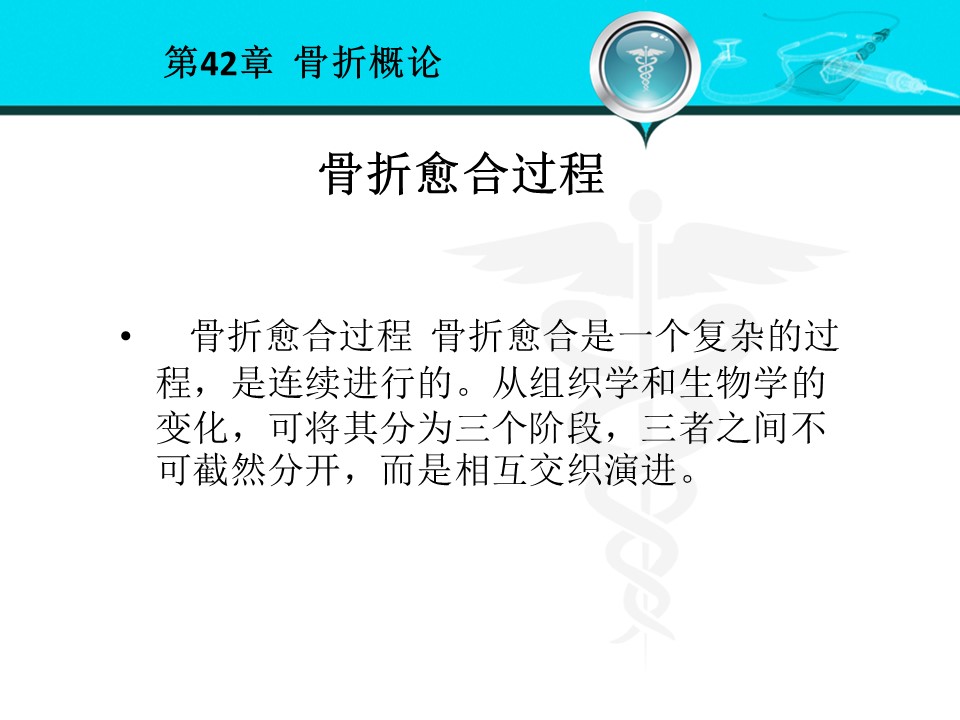 第42章 骨折概论

骨折愈合过程

• 骨折愈合过程 骨折愈合是一个复杂的过程，是连续进行的。从组织学和生物学的变化，可将其分为三个阶段，三者之间不可截然分开，而是相互交织演进。